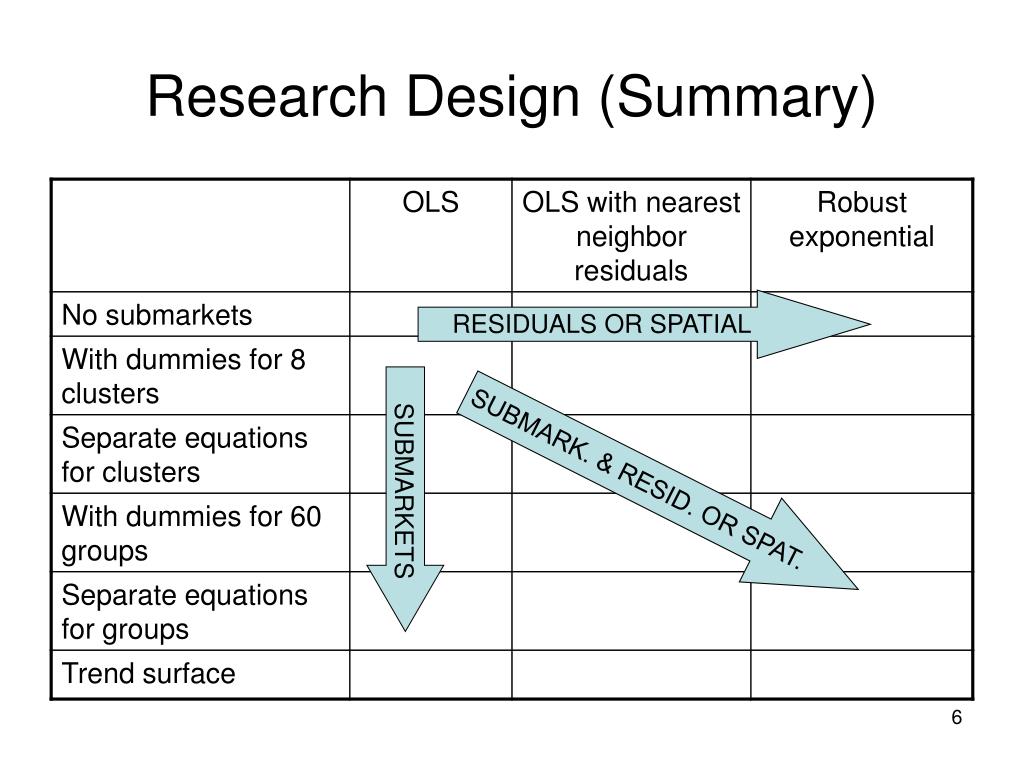 Research Design (Summary)

| | OLS | OLS with nearest neighbor residuals | Robust exponential |
|---|---|---|---|
| No submarkets | | | |
| With dummies for 8 clusters | | | |
| Separate equations for clusters | | | |
| With dummies for 60 groups | | | |
| Separate equations for groups | | | |
| Trend surface | | | |

RESIDUALS OR SPATIAL

SUBMARKETS

SUBMARK. & RESID. OR SPAT.

6